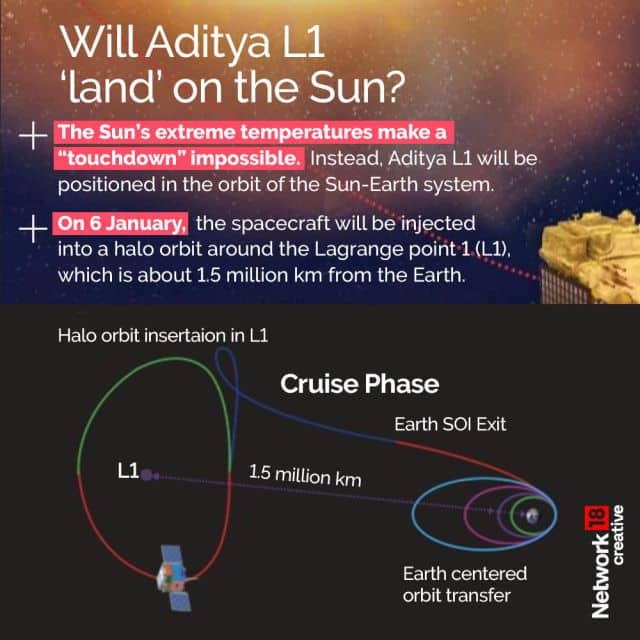 Will Aditya L1 'land' on the Sun?

The Sun's extreme temperatures make a "touchdown" impossible. Instead, Aditya L1 will be positioned in the orbit of the Sun-Earth system.

On 6 January, the spacecraft will be injected into a halo orbit around the Lagrange point 1 (L1), which is about 1.5 million km from the Earth.

Halo orbit insertaion in L1

Cruise Phase

Earth SOI Exit

L1

1.5 million km

Earth centered orbit transfer

Network 18 creative